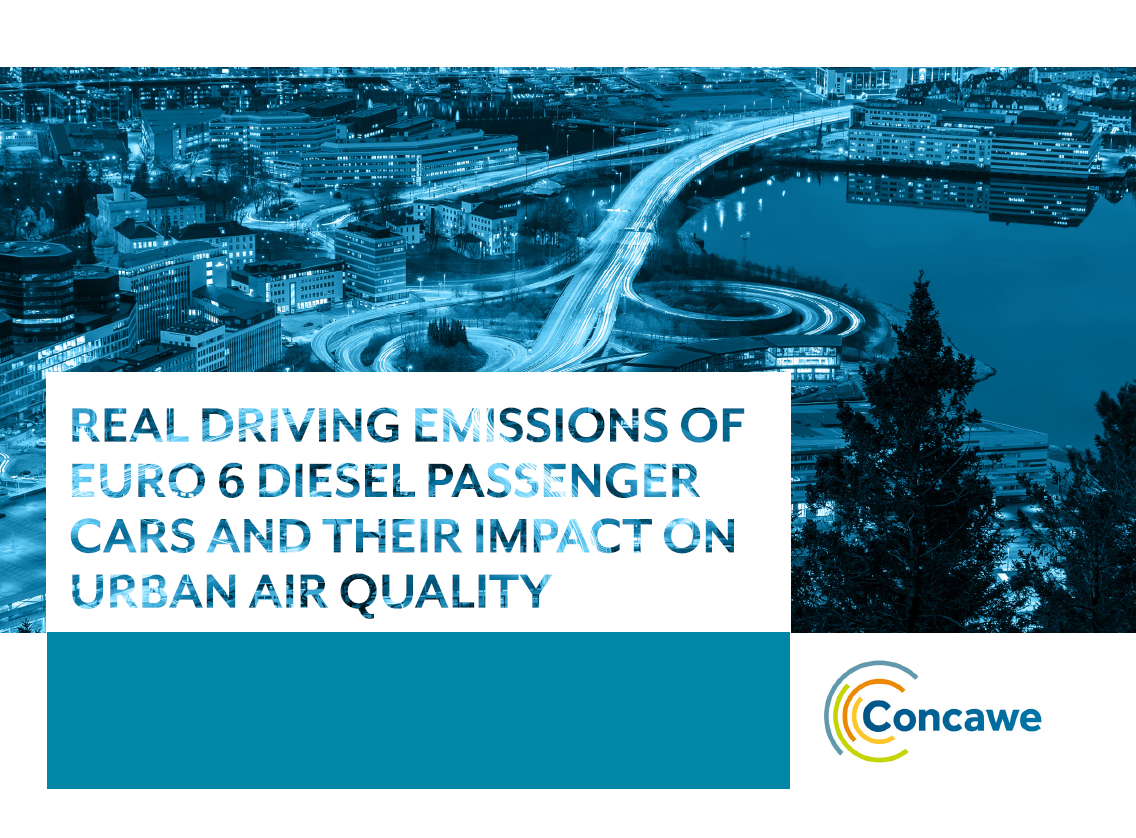 REAL DRIVING EMISSIONS OF EURO 6 DIESEL PASSENGER CARS AND THEIR IMPACT ON URBAN AIR QUALITY

Concawe